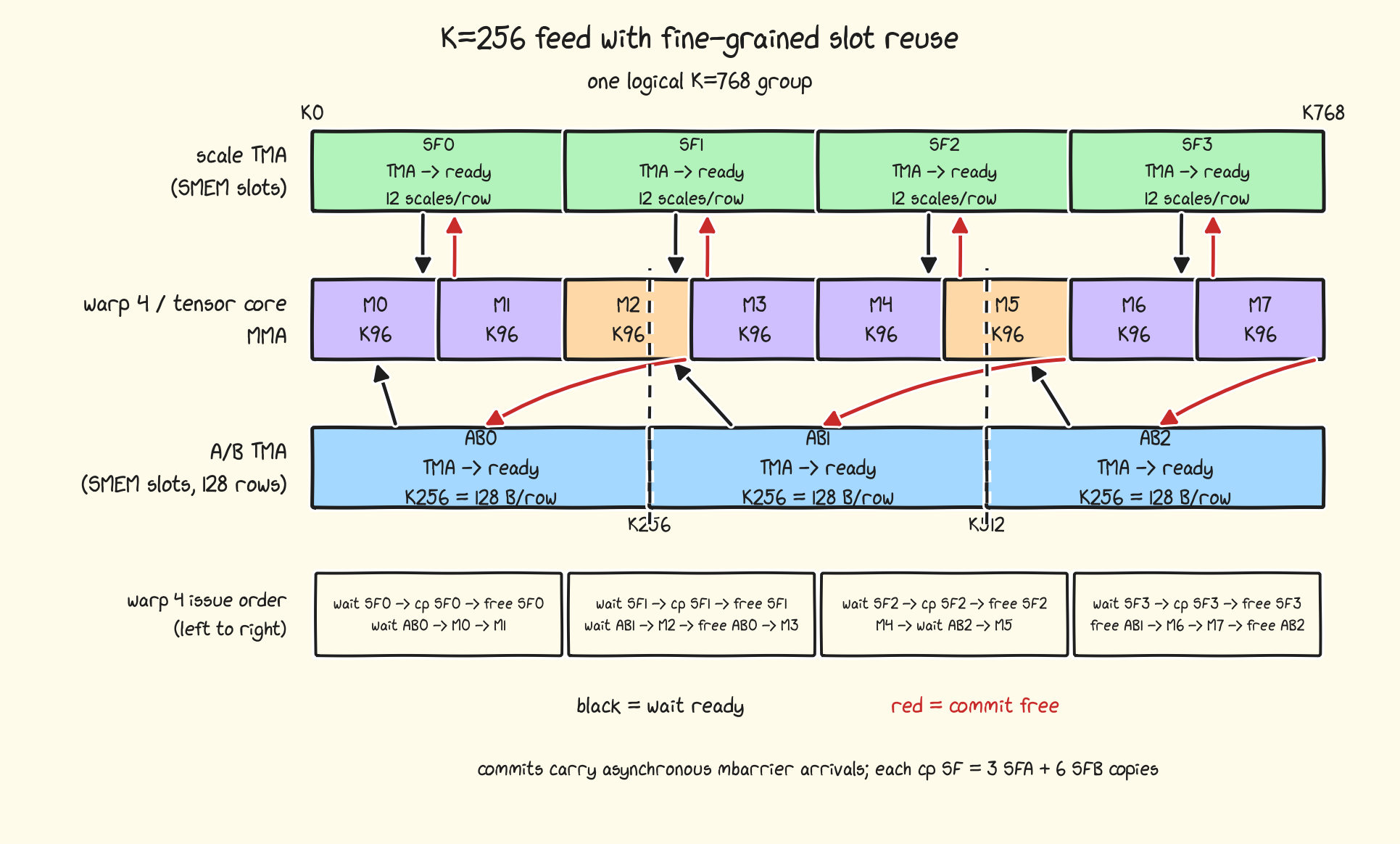 K=256 feed with fine-grained slot reuse

one logical K=768 group

K0

K768

scale TMA
(SMEM slots)

SF0
TMA -> ready
12 scales/row

SF1
TMA -> ready
12 scales/row

SF2
TMA -> ready
12 scales/row

SF3
TMA -> ready
12 scales/row

warp 4 / tensor core
MMA

M0
K96

M1
K96

M2
K96

M3
K96

M4
K96

M5
K96

M6
K96

M7
K96

A/B TMA
(SMEM slots, 128 rows)

AB0
TMA -> ready
K256 = 128 B/row

AB1
TMA -> ready
K256 = 128 B/row

AB2
TMA -> ready
K256 = 128 B/row

K256

K512

warp 4 issue order
(left to right)

wait SF0 -> cp SF0 -> free SF0
wait AB0 -> M0 -> M1

wait SF1 -> cp SF1 -> free SF1
wait AB1 -> M2 -> free AB0 -> M3

wait SF2 -> cp SF2 -> free SF2
M4 -> wait AB2 -> M5

wait SF3 -> cp SF3 -> free SF3
free AB1 -> M6 -> M7 -> free AB2

black = wait ready

red = commit free

commits carry asynchronous mbarrier arrivals; each cp SF = 3 SFA + 6 SFB copies